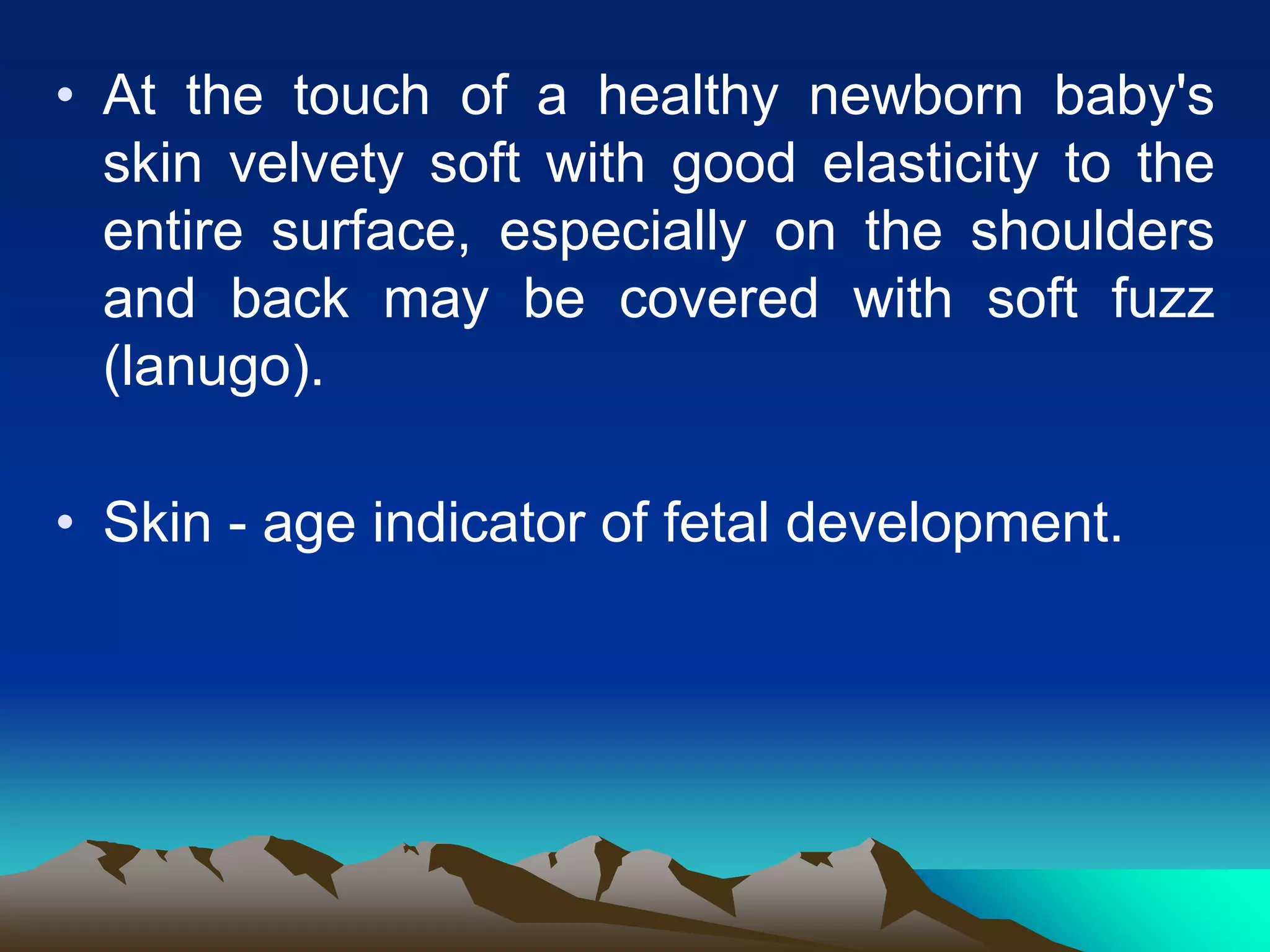 • At the touch of a healthy newborn baby's skin velvety soft with good elasticity to the entire surface, especially on the shoulders and back may be covered with soft fuzz (lanugo).

• Skin - age indicator of fetal development.